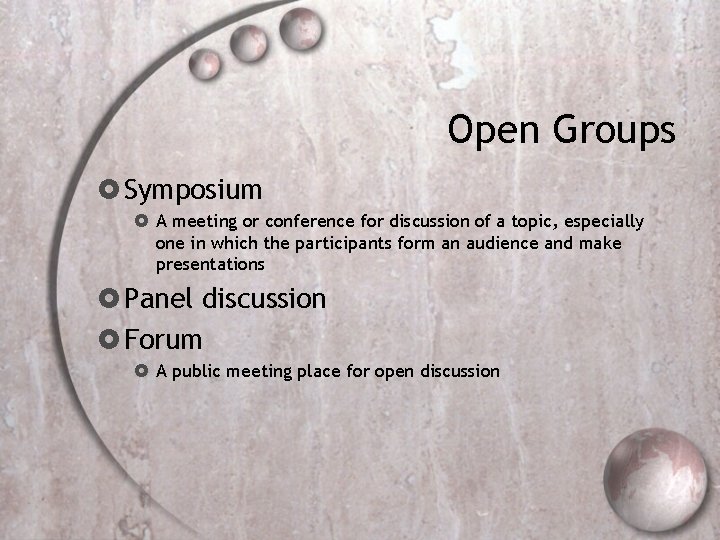 Open Groups

Symposium

A meeting or conference for discussion of a topic, especially one in which the participants form an audience and make presentations

Panel discussion

Forum

A public meeting place for open discussion